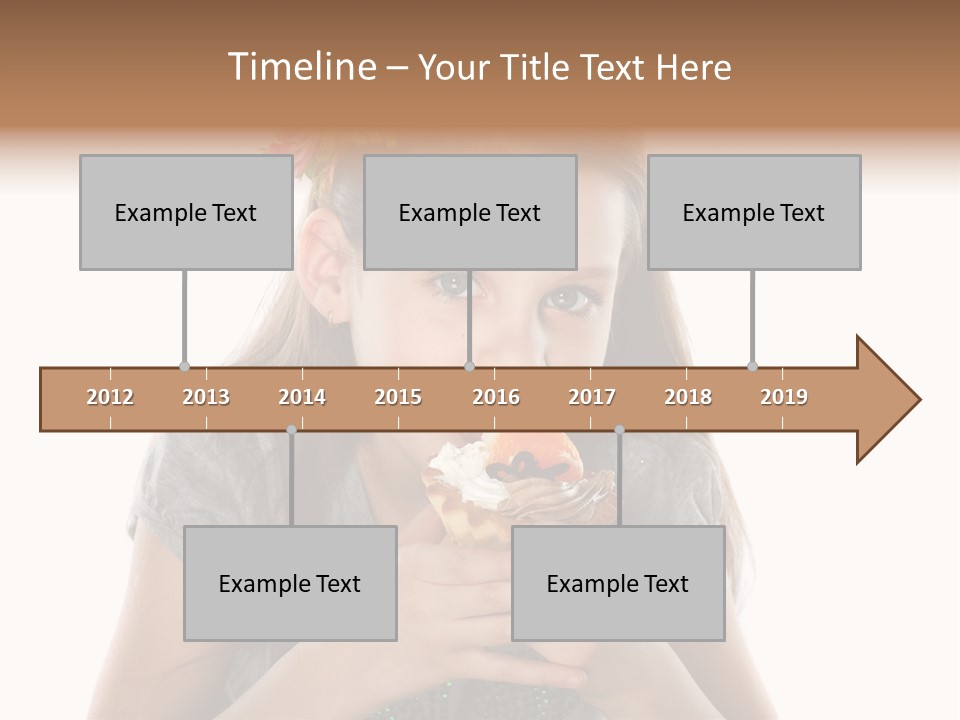 Timeline – Your Title Text Here

Example Text

Example Text

Example Text

2012 2013 2014 2015 2016 2017 2018 2019

Example Text

Example Text